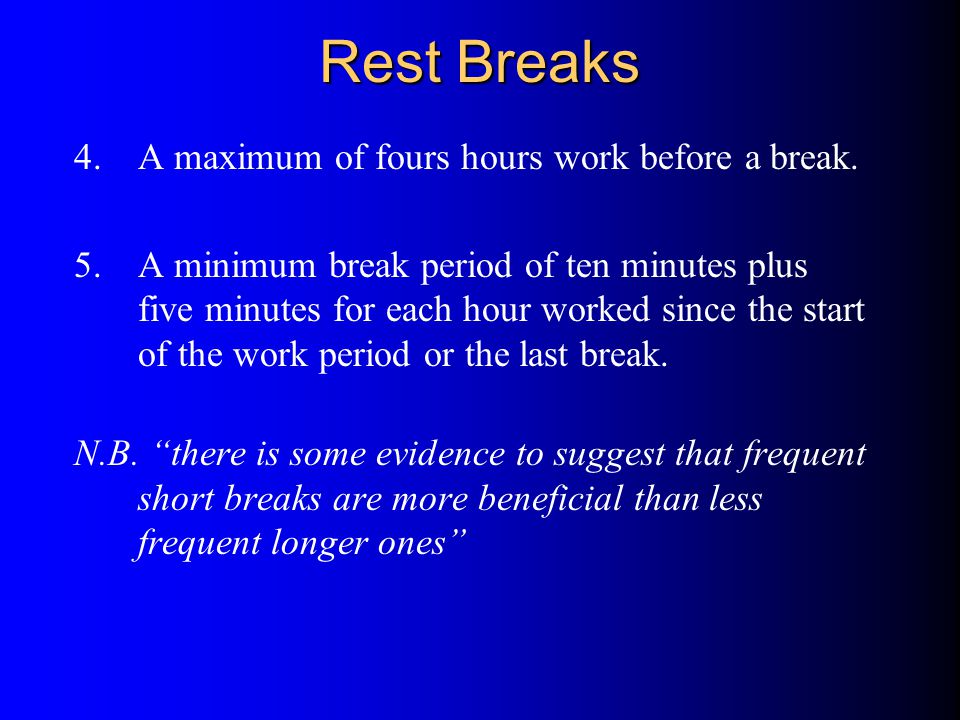 Rest Breaks

4. A maximum of fours hours work before a break.

5. A minimum break period of ten minutes plus five minutes for each hour worked since the start of the work period or the last break.

N.B. “there is some evidence to suggest that frequent short breaks are more beneficial than less frequent longer ones”